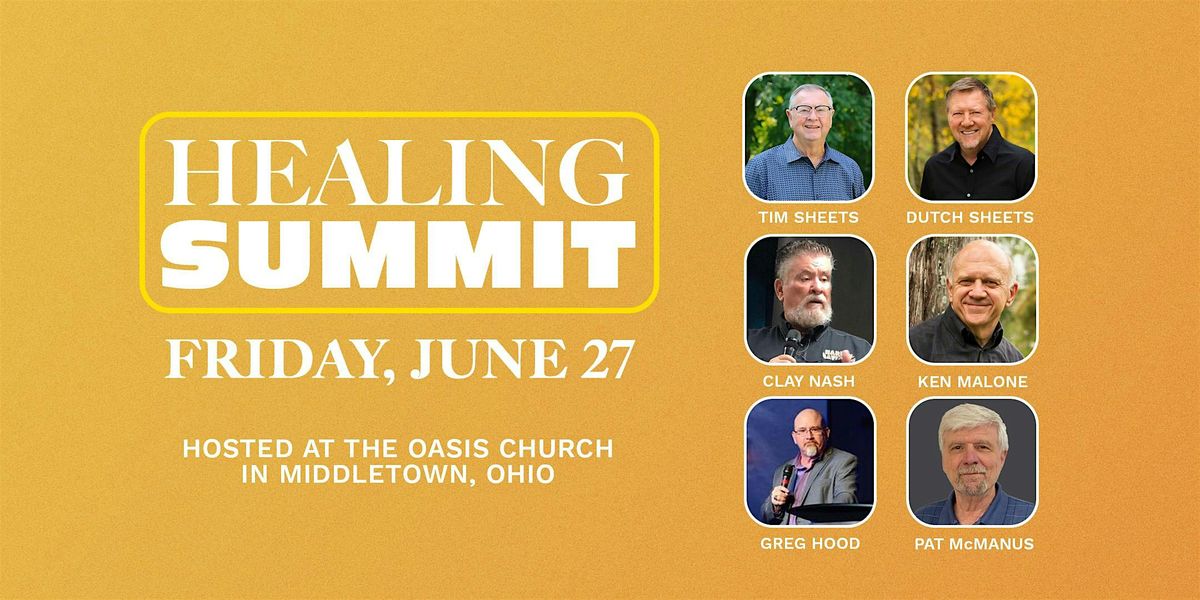 HEALING
SUMMIT

FRIDAY, JUNE 27

HOSTED AT THE OASIS CHURCH
IN MIDDLETOWN, OHIO

TIM SHEETS

DUTCH SHEETS

CLAY NASH

KEN MALONE

GREG HOOD

PAT McMANUS